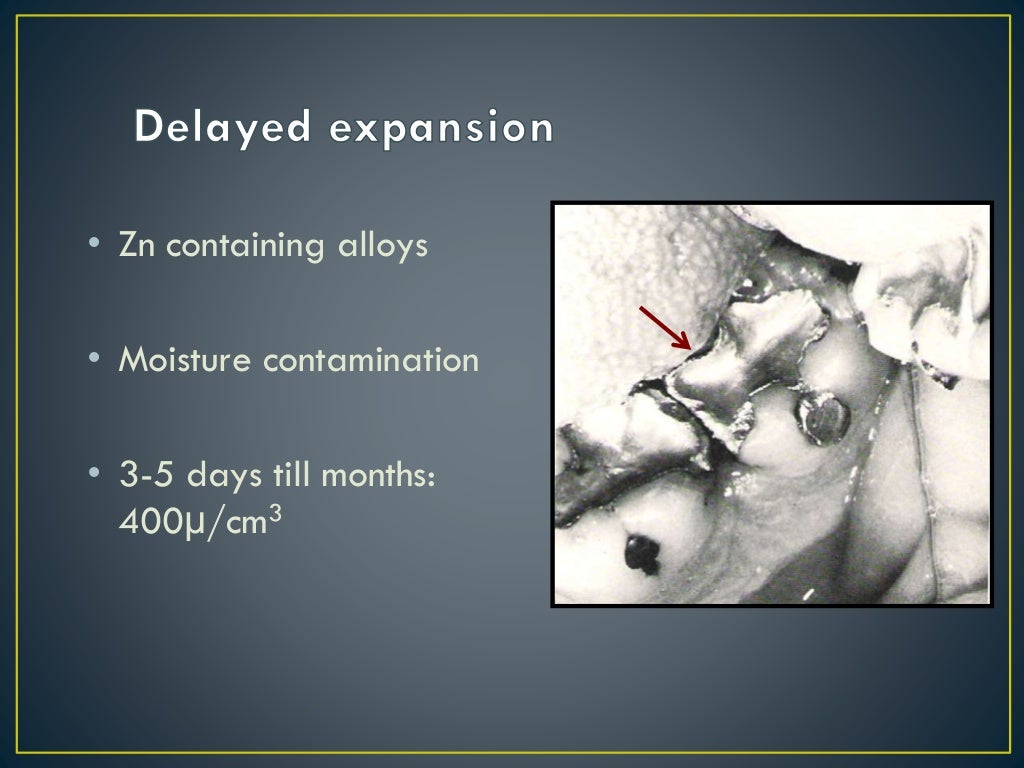 Delayed expansion

• Zn containing alloys

• Moisture contamination

• 3-5 days till months: 400µ/cm$^3$